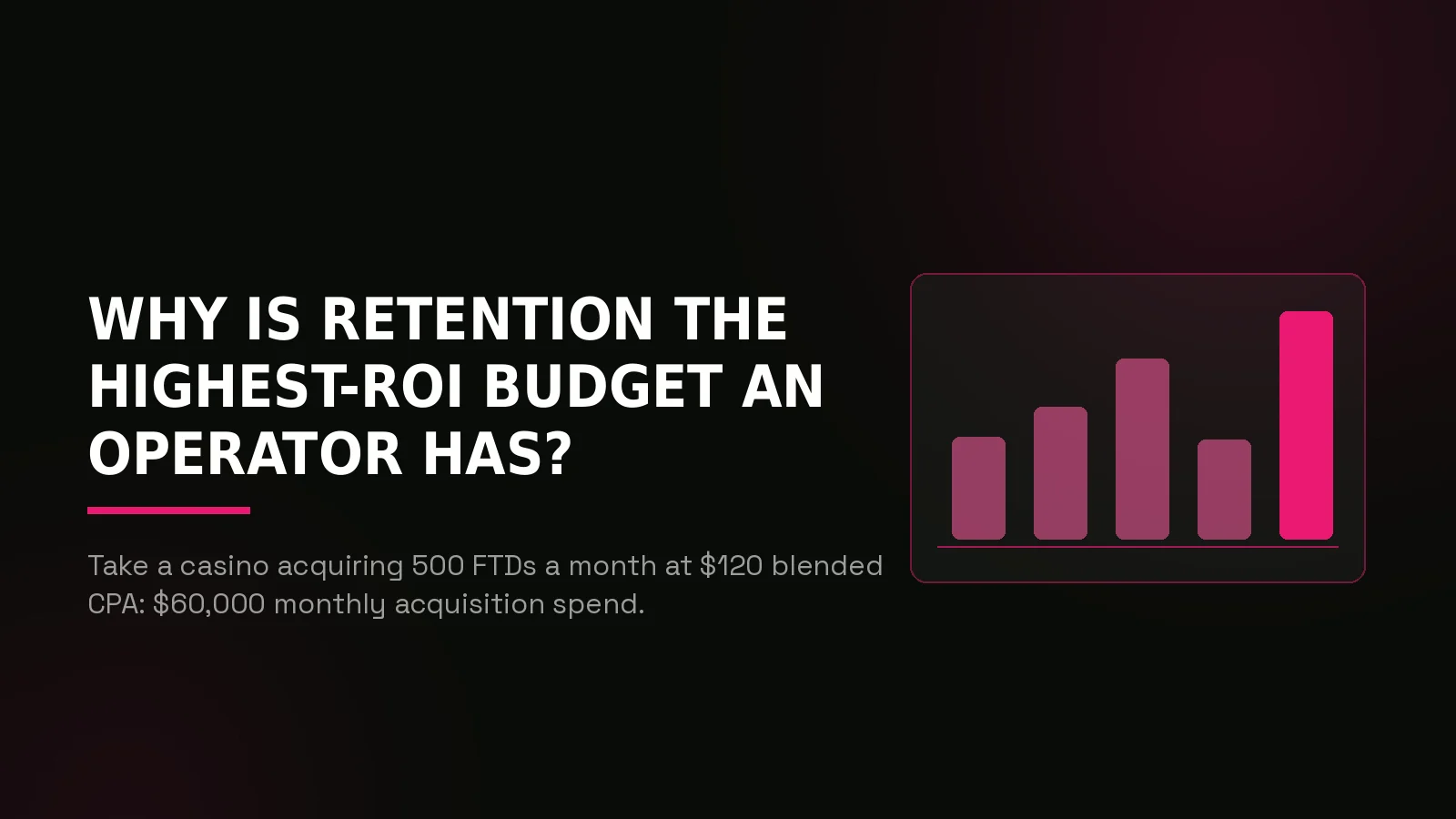 WHY IS RETENTION THE HIGHEST-ROI BUDGET AN OPERATOR HAS?

Take a casino acquiring 500 FTDs a month at \$120 blended CPA: \$60,000 monthly acquisition spend.